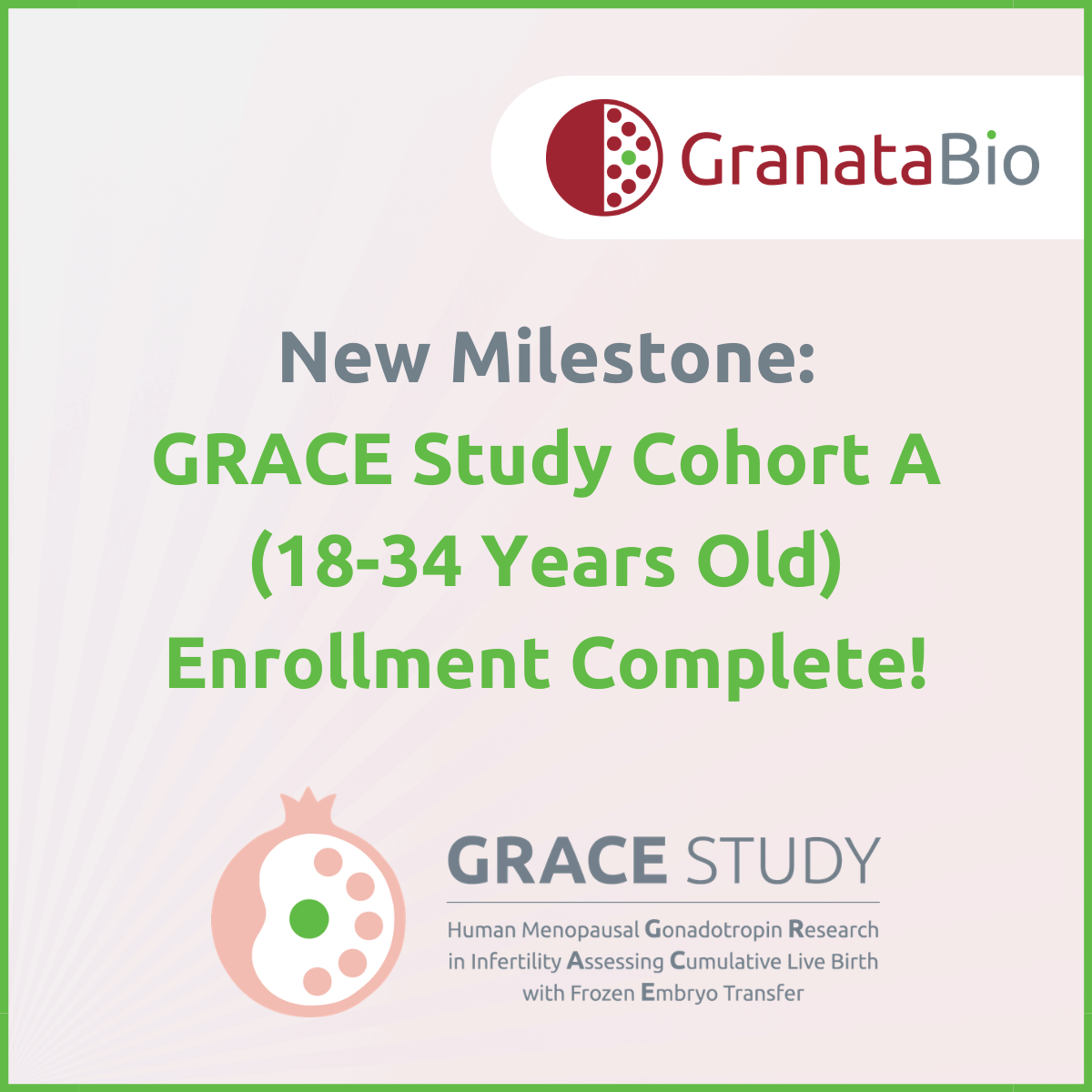 GranataBio

New Milestone:
GRACE Study Cohort A (18-34 Years Old) Enrollment Complete!

GRACE STUDY

Human Menopausal Gonadotropin Research in Infertility Assessing Cumulative Live Birth with Frozen Embryo Transfer